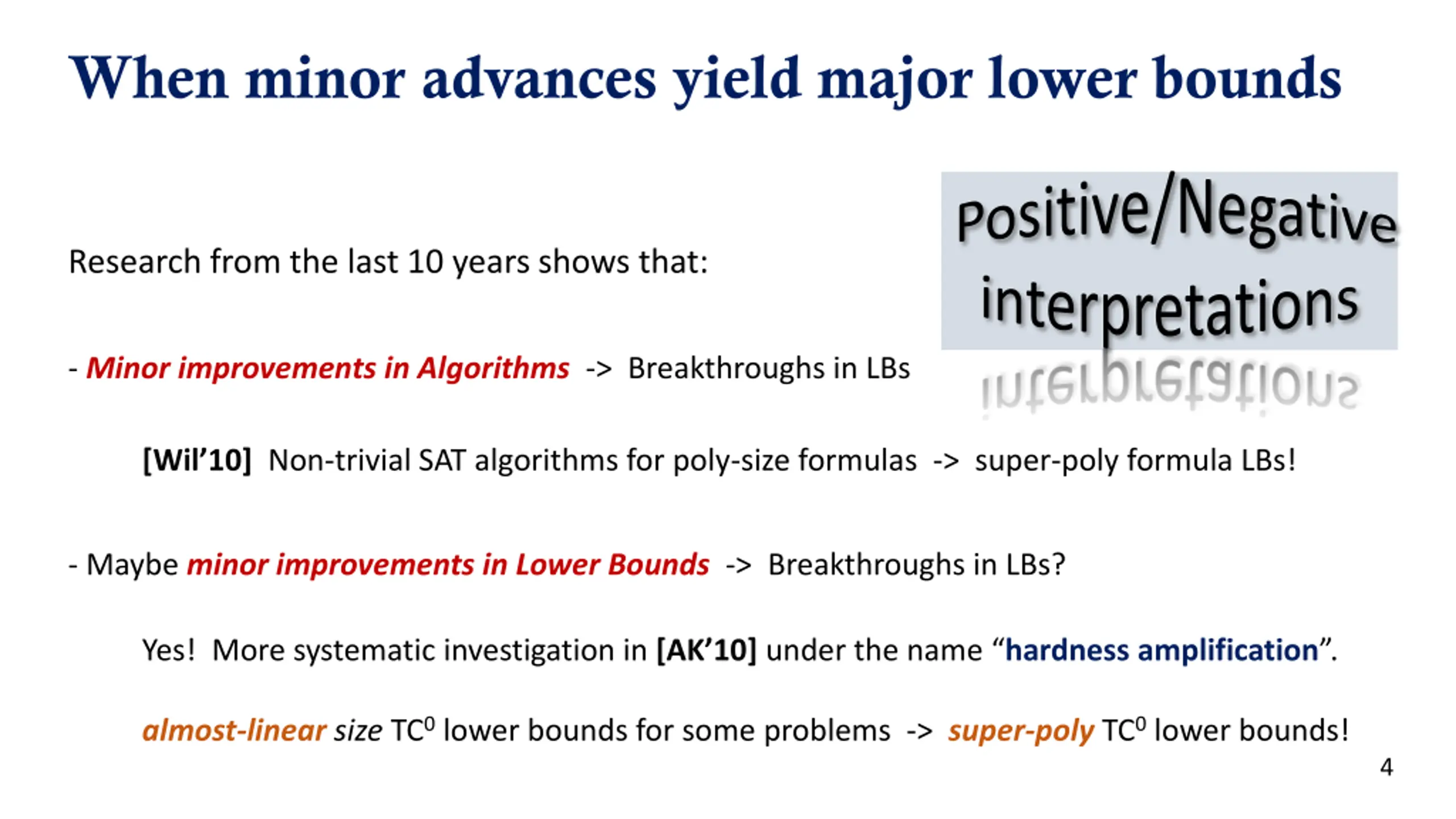 When minor advances yield major lower bounds

Positive/Negative interpretations

Research from the last 10 years shows that:

- Minor improvements in Algorithms -> Breakthroughs in LBs

[Wil'10] Non-trivial SAT algorithms for poly-size formulas -> super-poly formula LBs!

- Maybe minor improvements in Lower Bounds -> Breakthroughs in LBs?

Yes! More systematic investigation in [AK'10] under the name "hardness amplification".

almost-linear size $TC^0$ lower bounds for some problems -> super-poly $TC^0$ lower bounds!

4